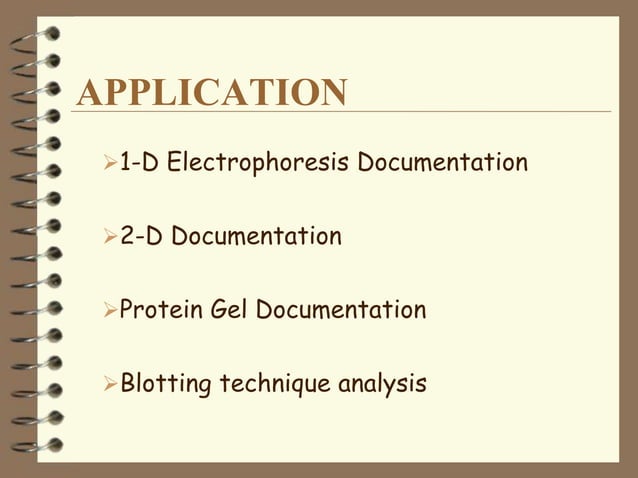 APPLICATION

➢1-D Electrophoresis Documentation

➢2-D Documentation

➢Protein Gel Documentation

➢Blotting technique analysis